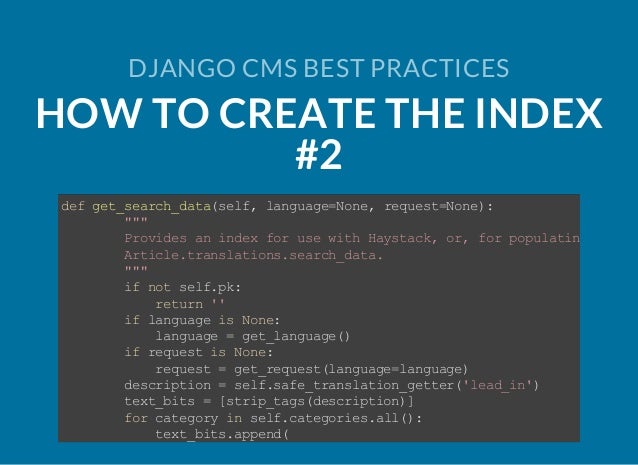 DJANGO CMS BEST PRACTICES

HOW TO CREATE THE INDEX #2

def get_search_data(self, language=None, request=None):
        """
        Provides an index for use with Haystack, or, for populatin
        Article.translations.search_data.
        """
        if not self.pk:
            return ''
        if language is None:
            language = get_language()
        if request is None:
            request = get_request(language=language)
        description = self.safe_translation_getter('lead_in')
        text_bits = [strip_tags(description)]
        for category in self.categories.all():
            text_bits.append(